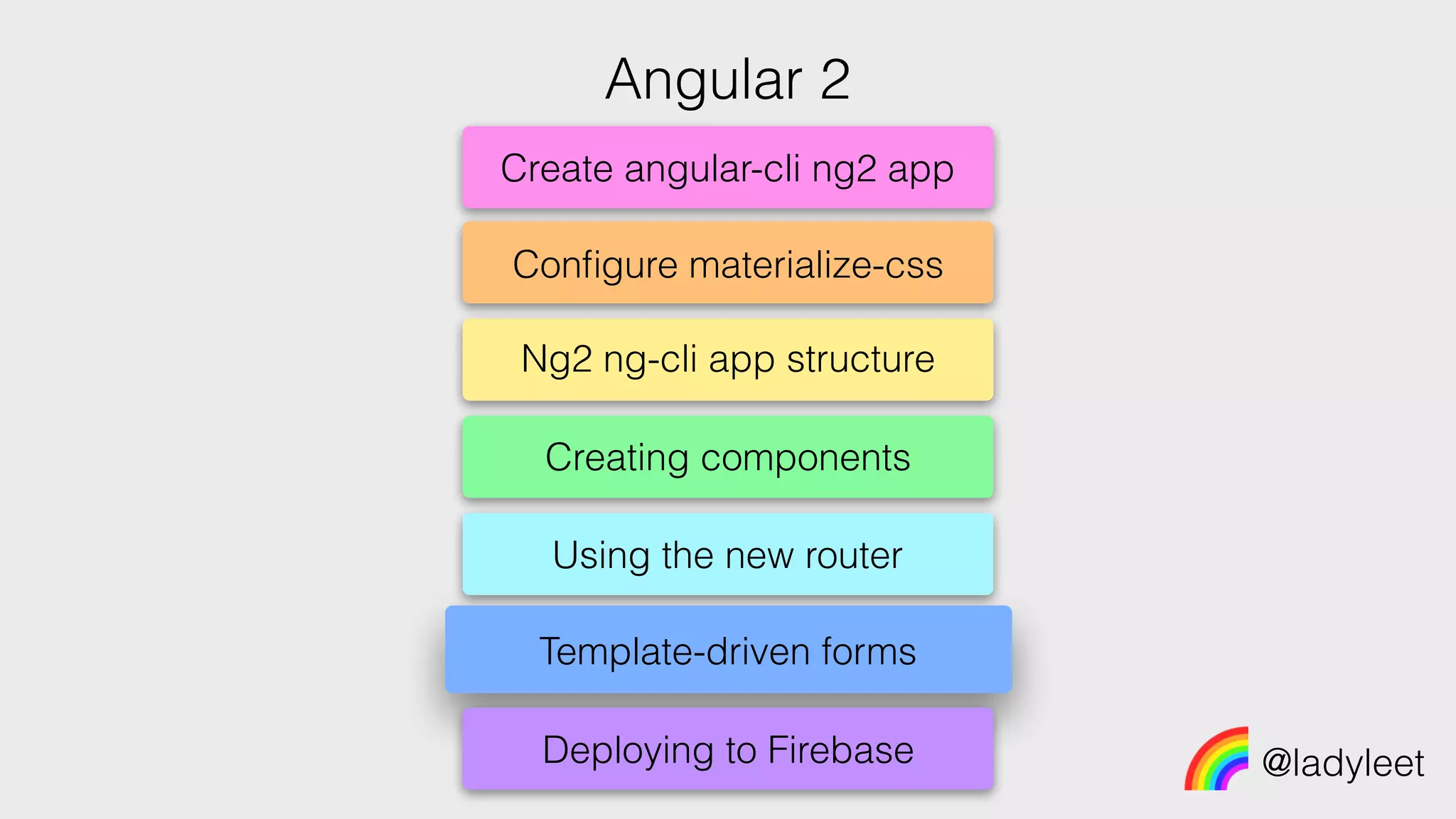 Angular 2

Create angular-cli ng2 app

Configure materialize-css

Ng2 ng-cli app structure

Creating components

Using the new router

Template-driven forms

Deploying to Firebase

@ladyleet